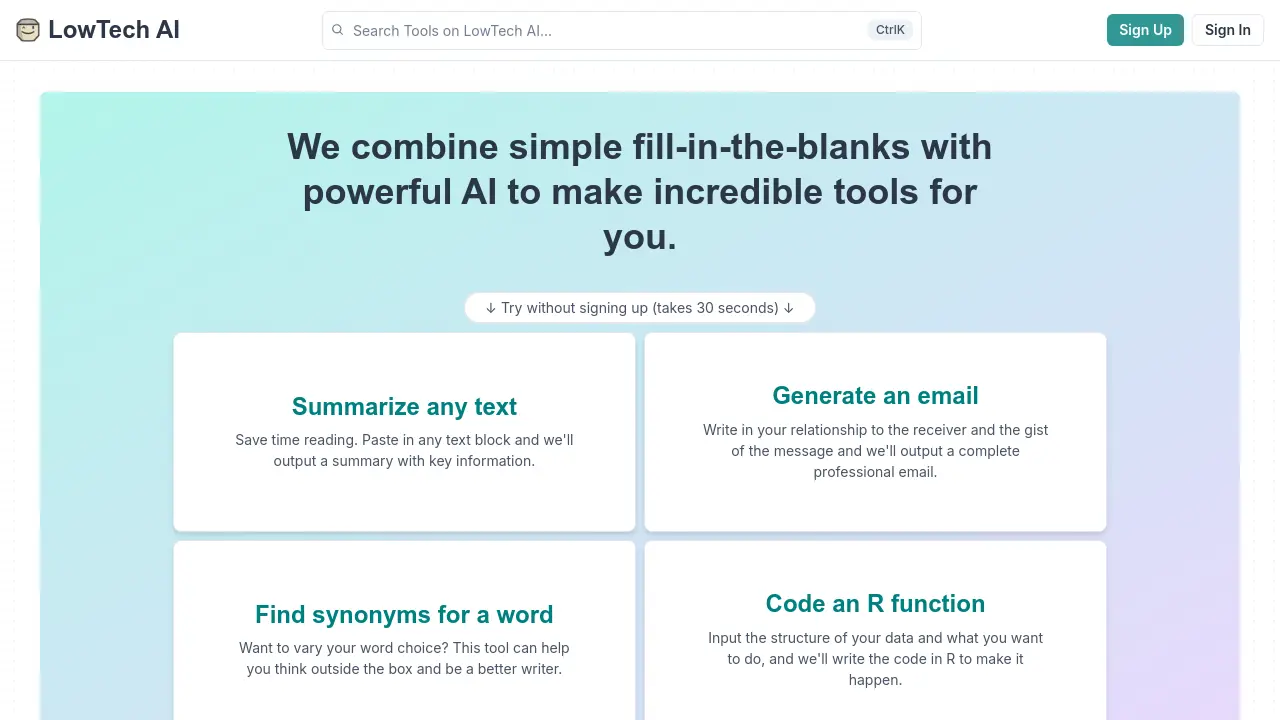 LowTech AI

Search Tools on LowTech AI...

CtrlK

Sign Up

Sign In

We combine simple fill-in-the-blanks with powerful AI to make incredible tools for you.

↓ Try without signing up (takes 30 seconds) ↓

Summarize any text

Save time reading. Paste in any text block and we'll output a summary with key information.

Generate an email

Write in your relationship to the receiver and the gist of the message and we'll output a complete professional email.

Find synonyms for a word

Want to vary your word choice? This tool can help you think outside the box and be a better writer.

Code an R function

Input the structure of your data and what you want to do, and we'll write the code in R to make it happen.